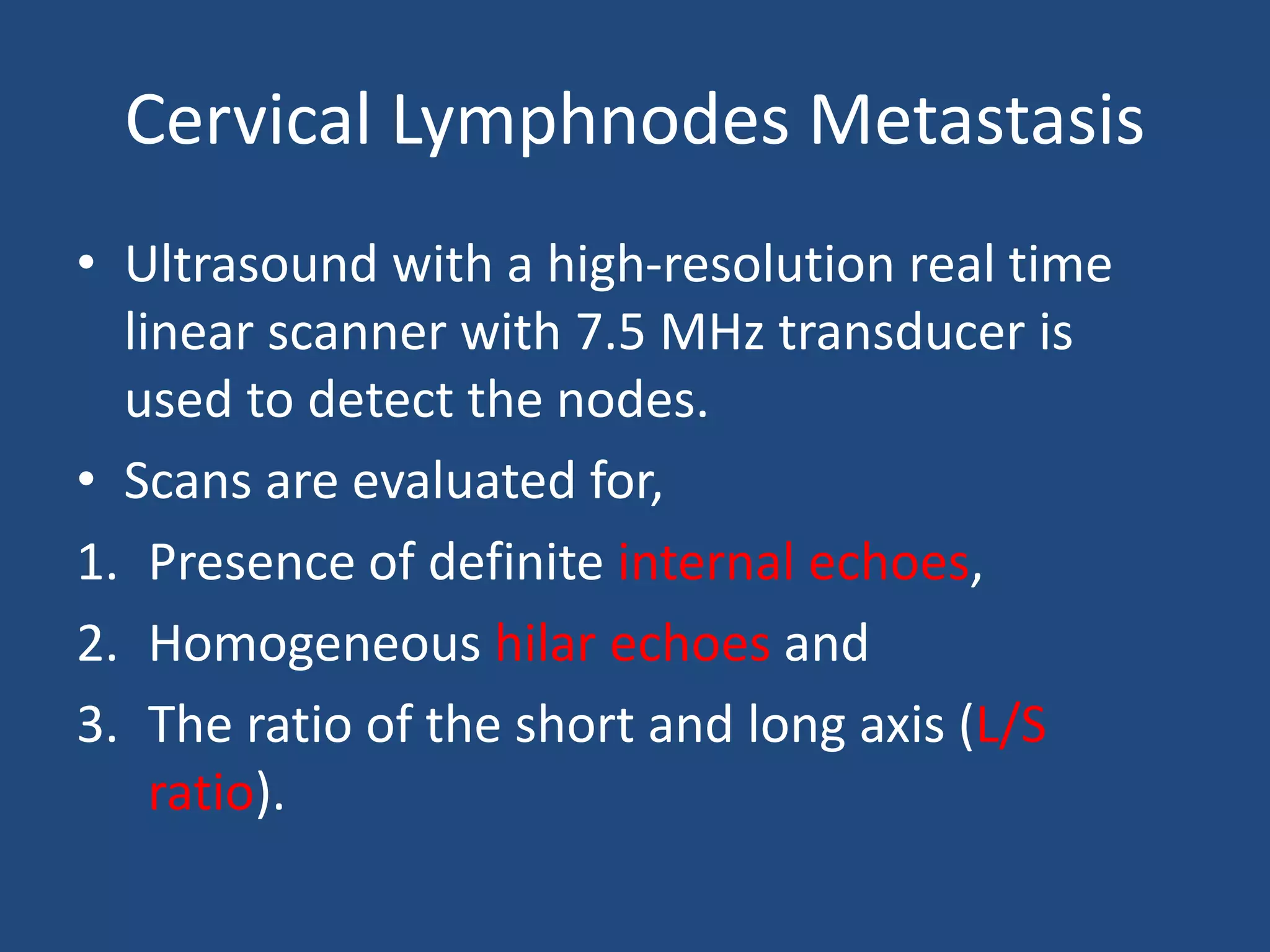 Cervical Lymphnodes Metastasis

• Ultrasound with a high-resolution real time linear scanner with 7.5 MHz transducer is used to detect the nodes.
• Scans are evaluated for,
1. Presence of definite internal echoes,
2. Homogeneous hilar echoes and
3. The ratio of the short and long axis (L/S ratio).